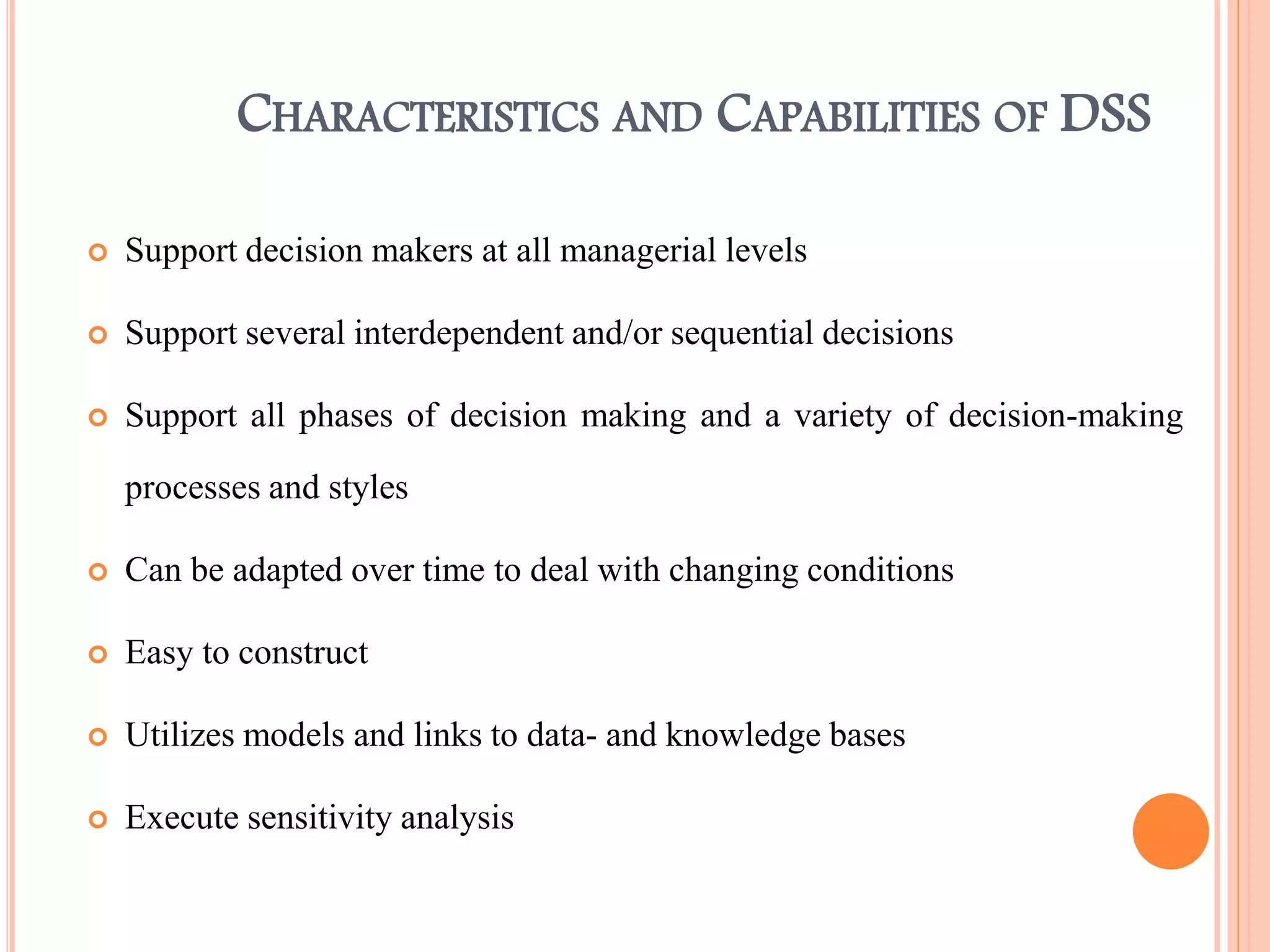 CHARACTERISTICS AND CAPABILITIES OF DSS

Support decision makers at all managerial levels

Support several interdependent and/or sequential decisions

Support all phases of decision making and a variety of decision-making processes and styles

Can be adapted over time to deal with changing conditions

Easy to construct

Utilizes models and links to data- and knowledge bases

Execute sensitivity analysis